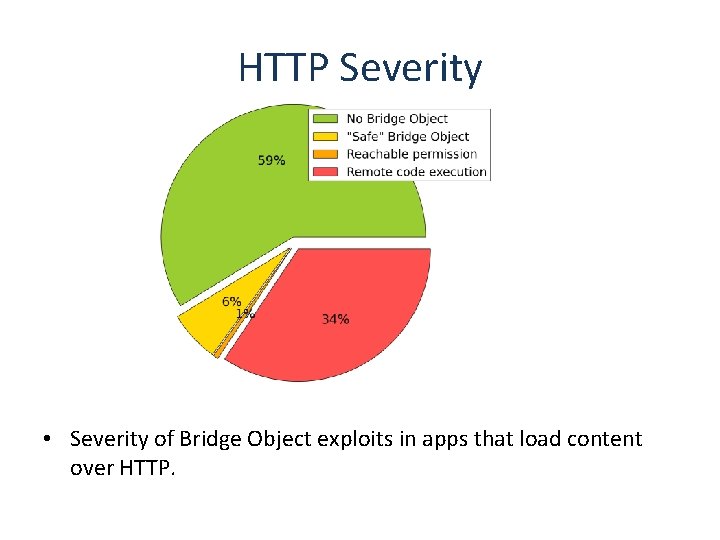 HTTP Severity

No Bridge Object
"Safe" Bridge Object
Reachable permission
Remote code execution

59%
6%
1%
34%

• Severity of Bridge Object exploits in apps that load content over HTTP.